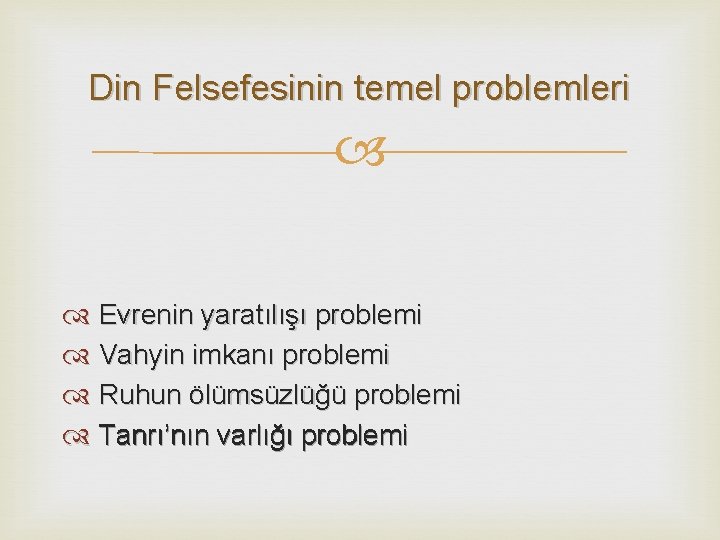 Din Felsefesinin temel problemleri

Evrenin yaratılışı problemi
Vahyin imkanı problemi
Ruhun ölümsüzlüğü problemi
Tanrı'nın varlığı problemi